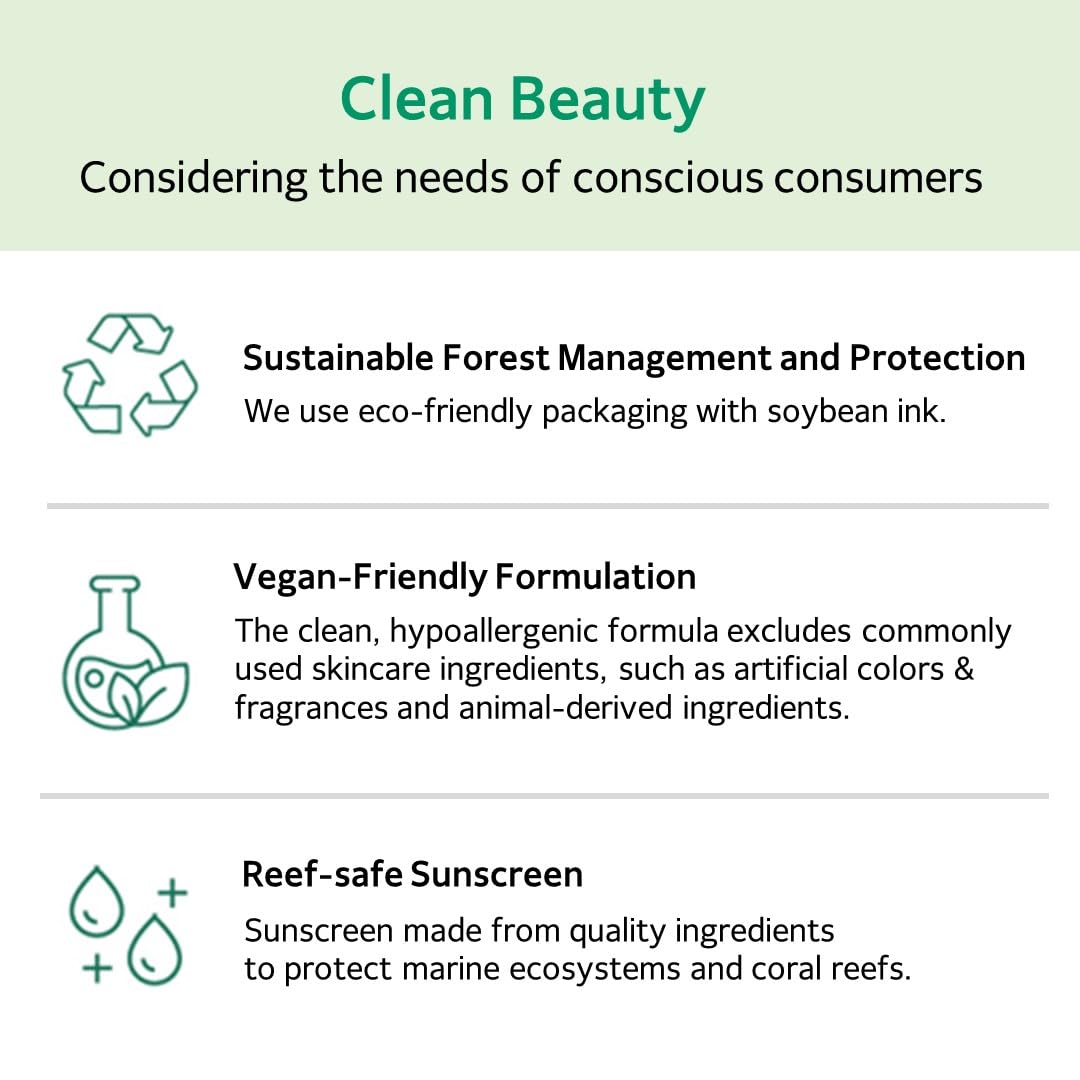 Clean Beauty
Considering the needs of conscious consumers

Sustainable Forest Management and Protection
We use eco-friendly packaging with soybean ink.

Vegan-Friendly Formulation
The clean, hypoallergenic formula excludes commonly used skincare ingredients, such as artificial colors & fragrances and animal-derived ingredients.

Reef-safe Sunscreen
Sunscreen made from quality ingredients to protect marine ecosystems and coral reefs.